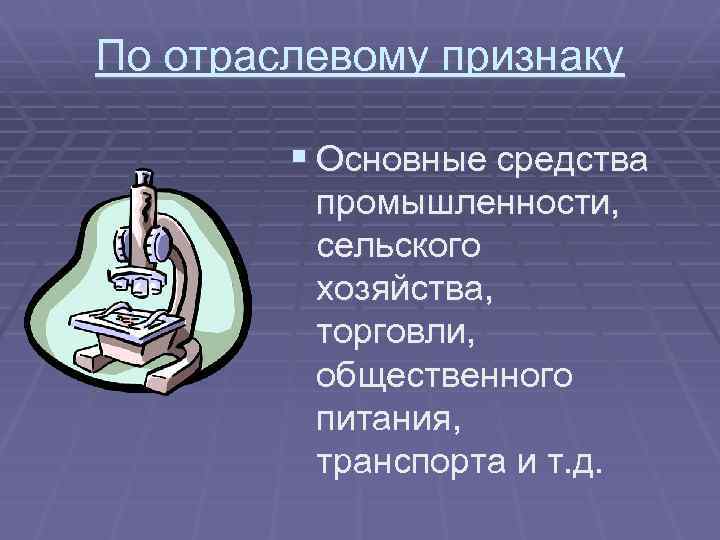 По отраслевому признаку

▪ Основные средства промышленности, сельского хозяйства, торговли, общественного питания, транспорта и т.д.